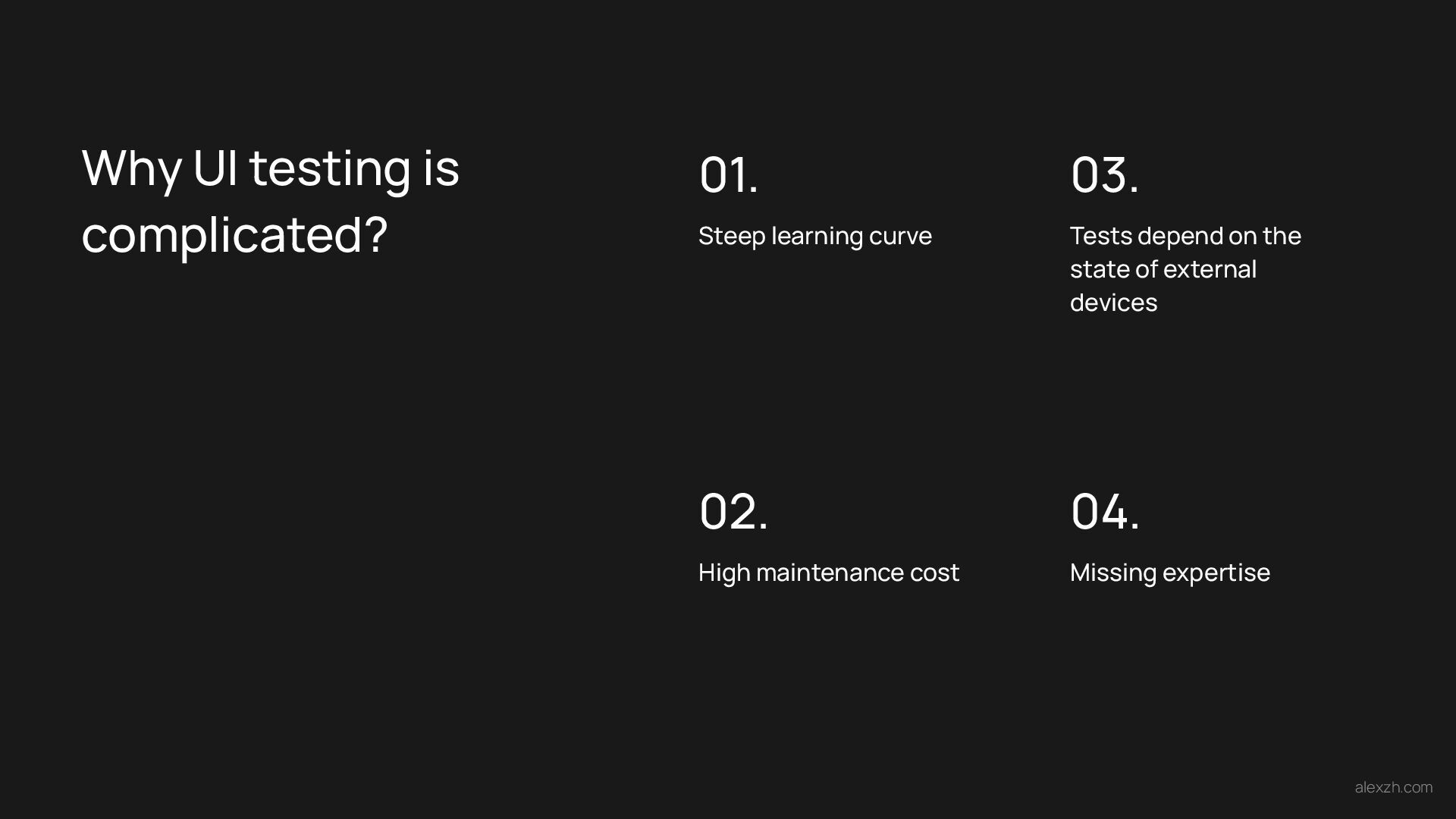 Why UI testing is complicated?

01.

Steep learning curve

02.

High maintenance cost

03.

Tests depend on the state of external devices

04.

Missing expertise

alexzh.com